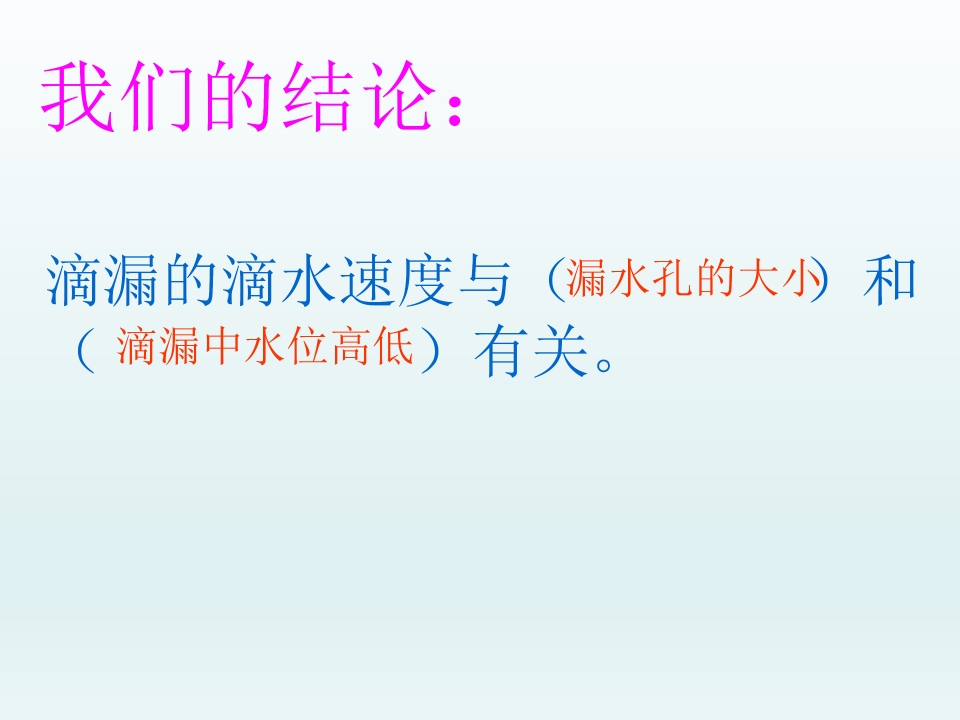 我们的结论：

滴漏的滴水速度与（漏水孔的大小）和（滴漏中水位高低）有关。